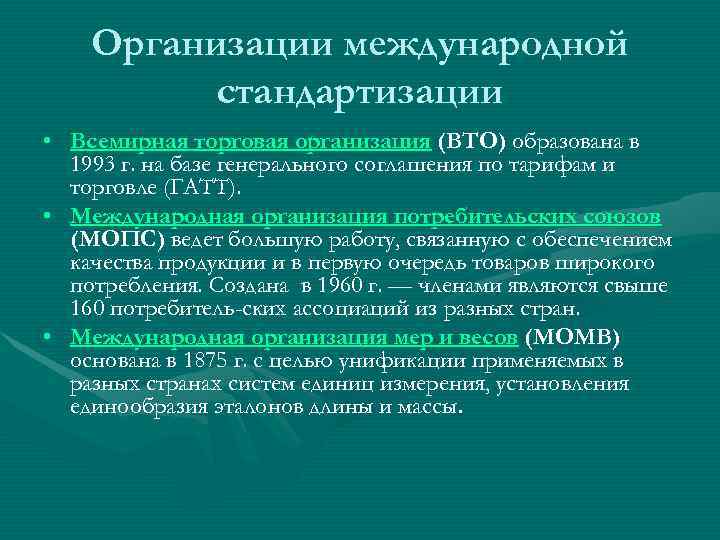 Организации международной стандартизации

• Всемирная торговая организация (ВТО) образована в 1993 г. на базе генерального соглашения по тарифам и торговле (ГАТТ).

• Международная организация потребительских союзов (МОПС) ведет большую работу, связанную с обеспечением качества продукции и в первую очередь товаров широкого потребления. Создана в 1960 г. — членами являются свыше 160 потребитель-ских ассоциаций из разных стран.

• Международная организация мер и весов (МОМВ) основана в 1875 г. с целью унификации применяемых в разных странах систем единиц измерения, установления единообразия эталонов длины и массы.